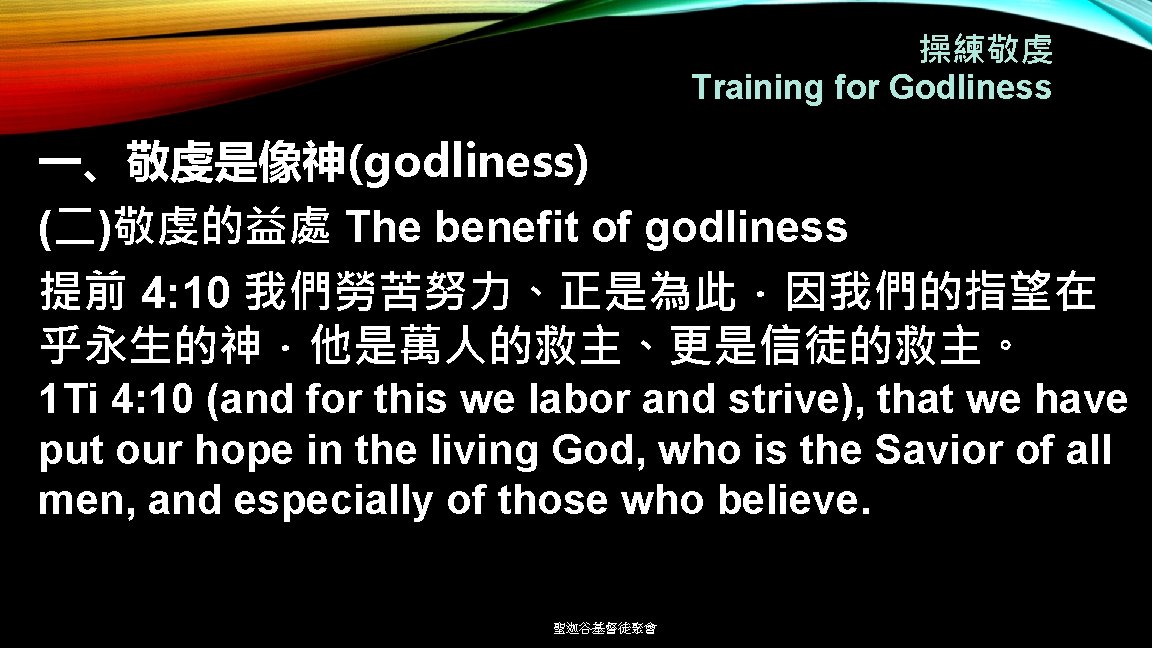 操練敬虔
Training for Godliness

一、敬虔是像神(godliness)

(二)敬虔的益處 The benefit of godliness

提前 4:10 我們勞苦努力、正是為此．因我們的指望在乎永生的神．他是萬人的救主、更是信徒的救主。

1Ti 4:10 (and for this we labor and strive), that we have put our hope in the living God, who is the Savior of all men, and especially of those who believe.

聖迦谷基督徒聚會